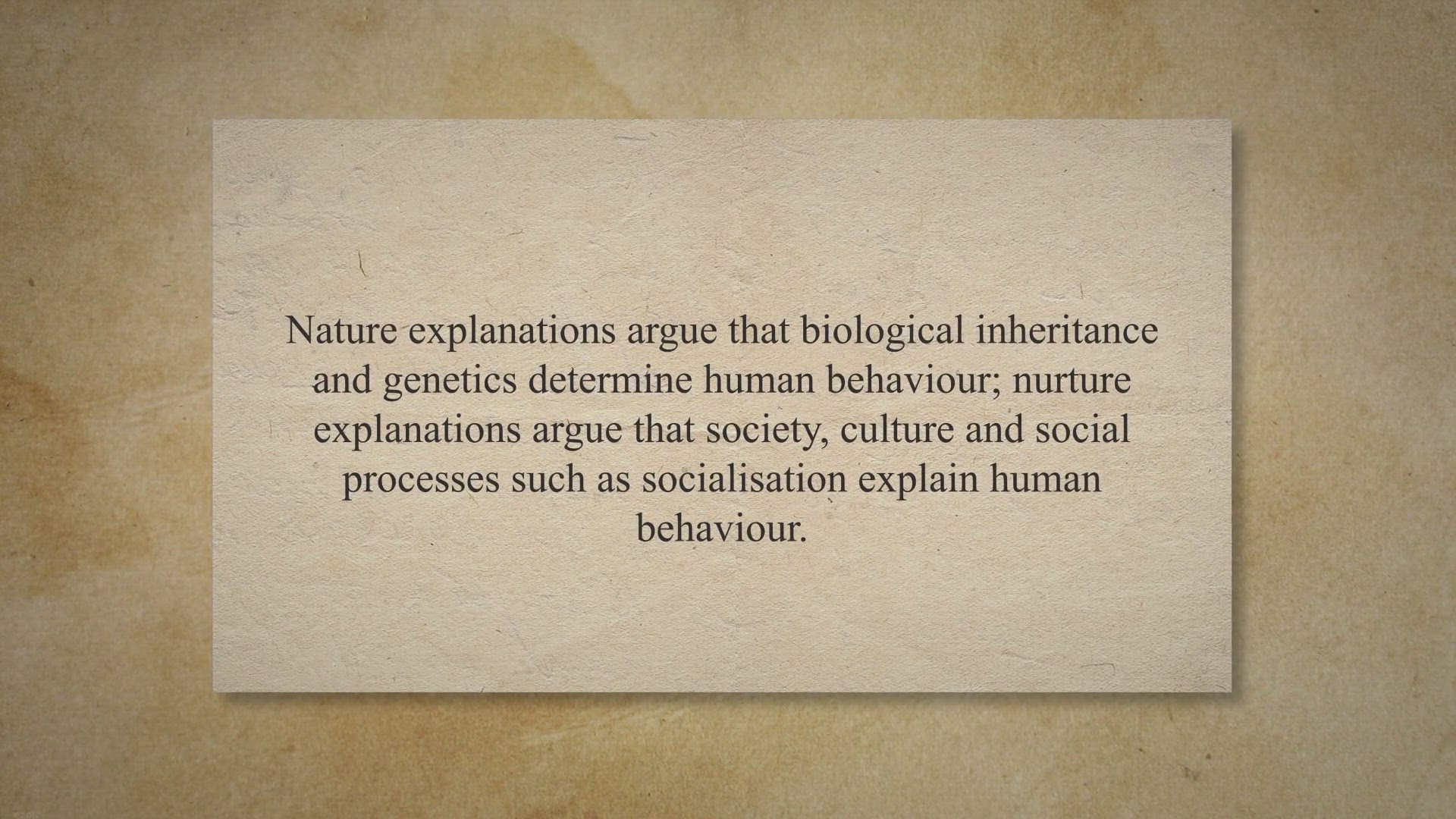 Nature explanations argue that biological inheritance and genetics determine human behaviour; nurture explanations argue that society, culture and social processes such as socialisation explain human behaviour.